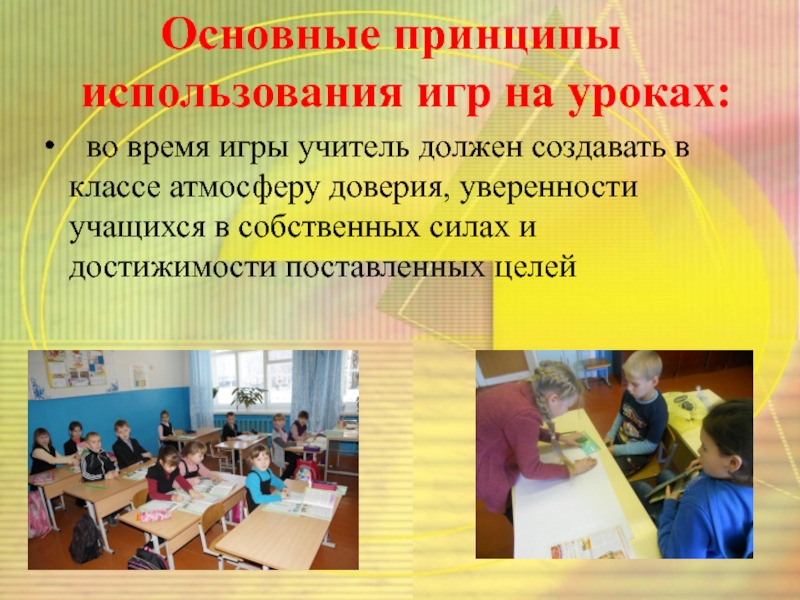 Основные принципы использования игр на уроках:

• во время игры учитель должен создавать в классе атмосферу доверия, уверенности учащихся в собственных силах и достижимости поставленных целей